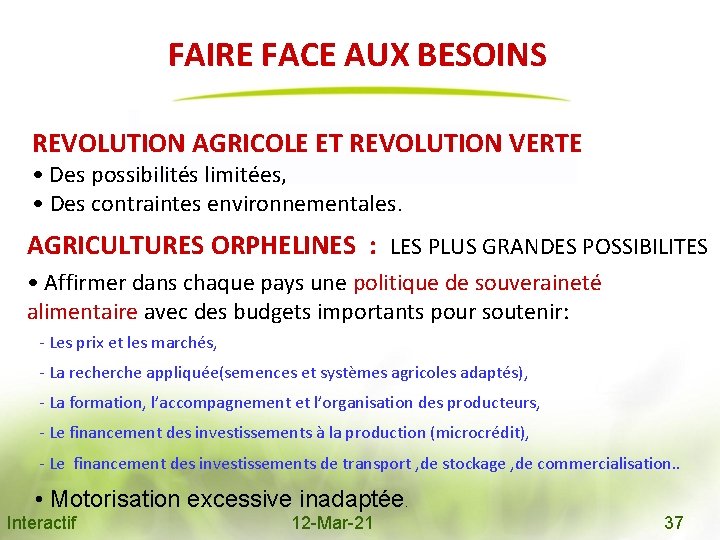 FAIRE FACE AUX BESOINS

REVOLUTION AGRICOLE ET REVOLUTION VERTE
• Des possibilités limitées,
• Des contraintes environnementales.

AGRICULTURES ORPHELINES : LES PLUS GRANDES POSSIBILITES
• Affirmer dans chaque pays une politique de souveraineté alimentaire avec des budgets importants pour soutenir:
- Les prix et les marchés,
- La recherche appliquée(semences et systèmes agricoles adaptés),
- La formation, l'accompagnement et l'organisation des producteurs,
- Le financement des investissements à la production (microcrédit),
- Le financement des investissements de transport ,de stockage ,de commercialisation..
• Motorisation excessive inadaptée.

Interactif 12-Mar-21 37